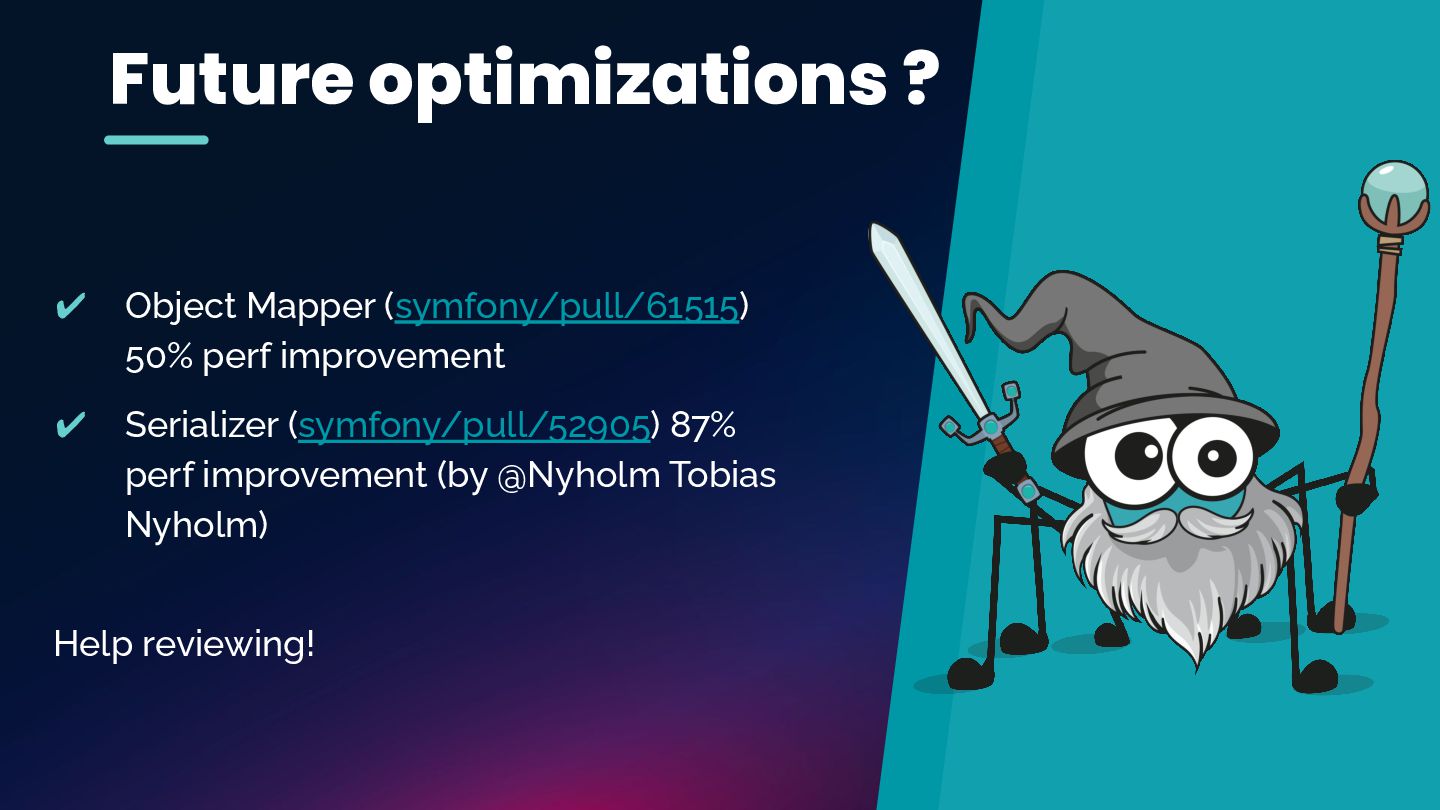 Future optimizations ?

✔ Object Mapper (symfony/pull/61515) 50% perf improvement

✔ Serializer (symfony/pull/52905) 87% perf improvement (by @Nyholm Tobias Nyholm)

Help reviewing!